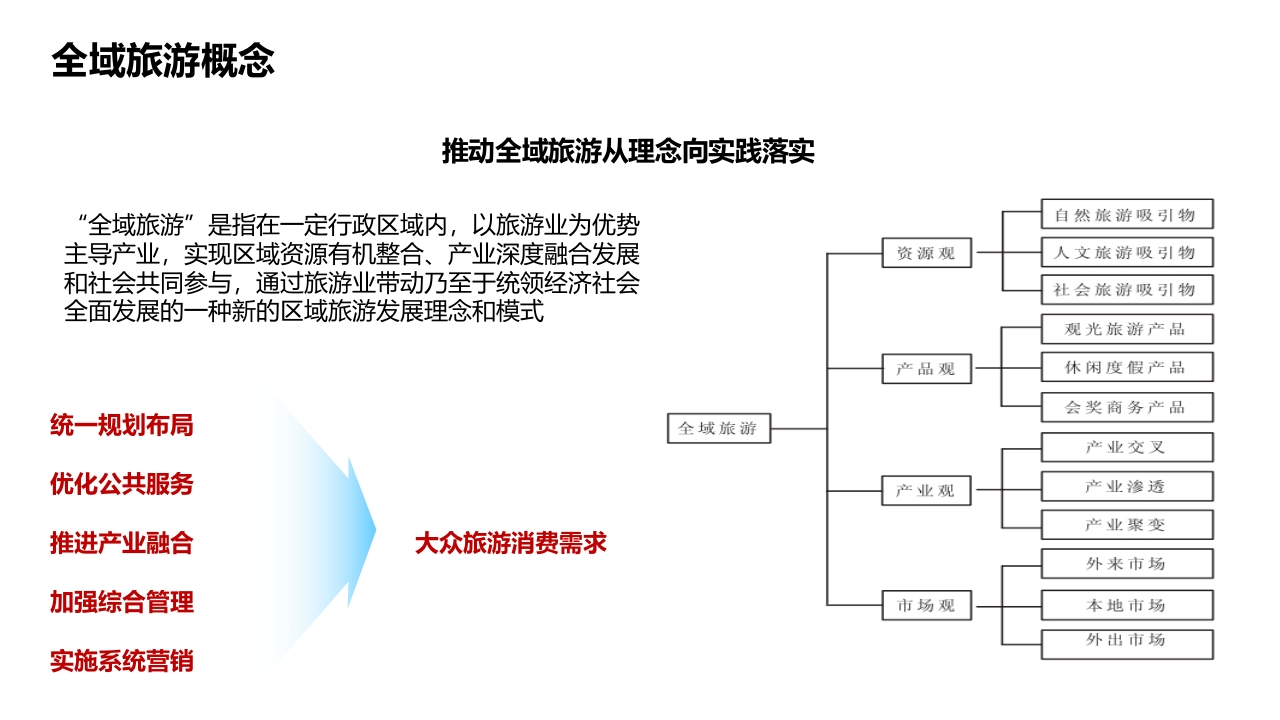 全域旅游概念

推动全域旅游从理念向实践落实

“全域旅游”是指在一定行政区域内，以旅游业为优势主导产业，实现区域资源有机整合、产业深度融合发展和社会共同参与，通过旅游业带动乃至于统领经济社会全面发展的一种新的区域旅游发展理念和模式

统一规划布局

优化公共服务

推进产业融合

加强综合管理

实施系统营销

大众旅游消费需求

全域旅游

资源观
自然旅游吸引物
人文旅游吸引物
社会旅游吸引物

产品观
观光旅游产品
休闲度假产品
会奖商务产品

产业观
产业交叉
产业渗透
产业聚变

市场观
外来市场
本地市场
外出市场